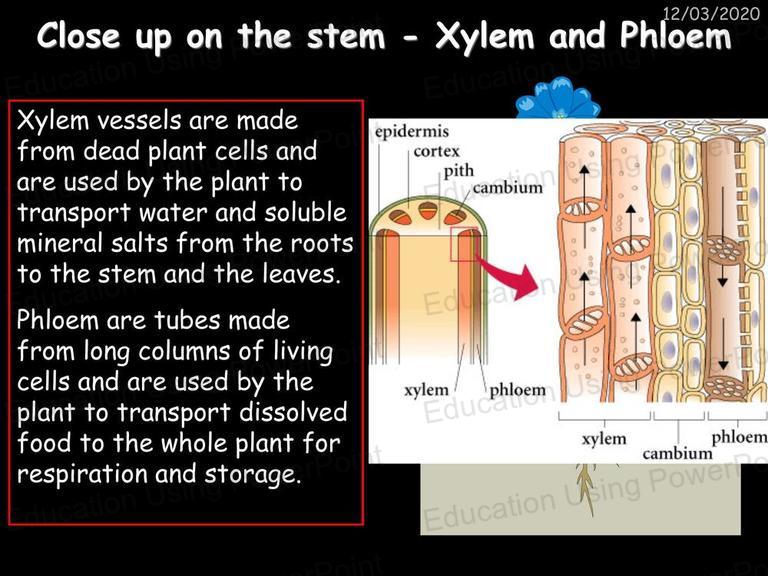 12/03/2020

Close up on the stem - Xylem and Phloem

Xylem vessels are made from dead plant cells and are used by the plant to transport water and soluble mineral salts from the roots to the stem and the leaves.

Phloem are tubes made from long columns of living cells and are used by the plant to transport dissolved food to the whole plant for respiration and storage.

epidermis
cortex
pith
cambium
xylem
phloem

xylem
cambium
phloem

Education Using PowerPoint